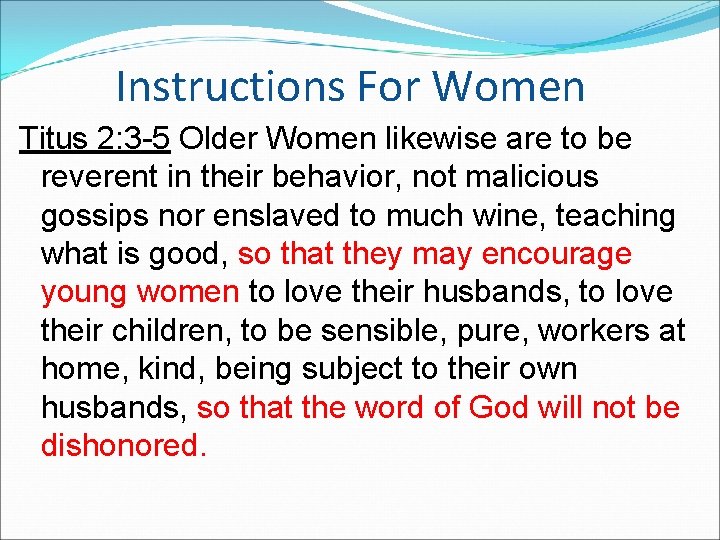 Instructions For Women

Titus 2:3-5 Older Women likewise are to be reverent in their behavior, not malicious gossips nor enslaved to much wine, teaching what is good, so that they may encourage young women to love their husbands, to love their children, to be sensible, pure, workers at home, kind, being subject to their own husbands, so that the word of God will not be dishonored.